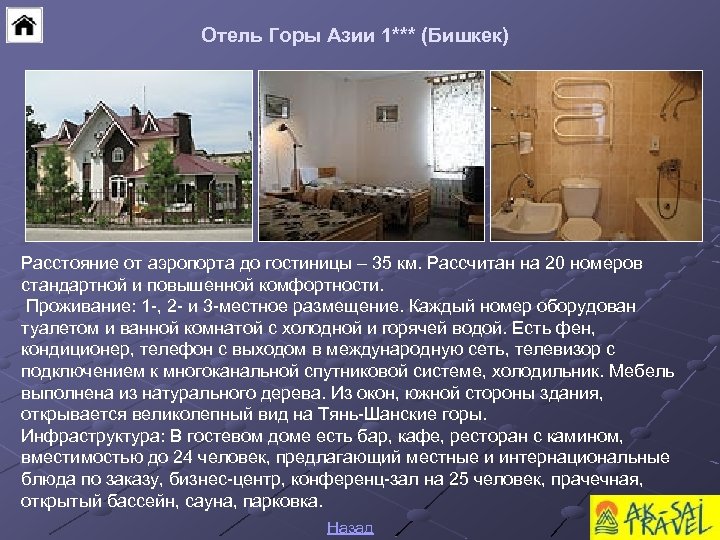 Отель Горы Азии 1*** (Бишкек)

Расстояние от аэропорта до гостиницы – 35 км. Рассчитан на 20 номеров стандартной и повышенной комфортности.
Проживание: 1-, 2- и 3-местное размещение. Каждый номер оборудован туалетом и ванной комнатой с холодной и горячей водой. Есть фен, кондиционер, телефон с выходом в международную сеть, телевизор с подключением к многоканальной спутниковой системе, холодильник. Мебель выполнена из натурального дерева. Из окон, южной стороны здания, открывается великолепный вид на Тянь-Шанские горы.
Инфраструктура: В гостевом доме есть бар, кафе, ресторан с камином, вместимостью до 24 человек, предлагающий местные и интернациональные блюда по заказу, бизнес-центр, конференц-зал на 25 человек, прачечная, открытый бассейн, сауна, парковка.

Назад

AK-SAI TRAVEL